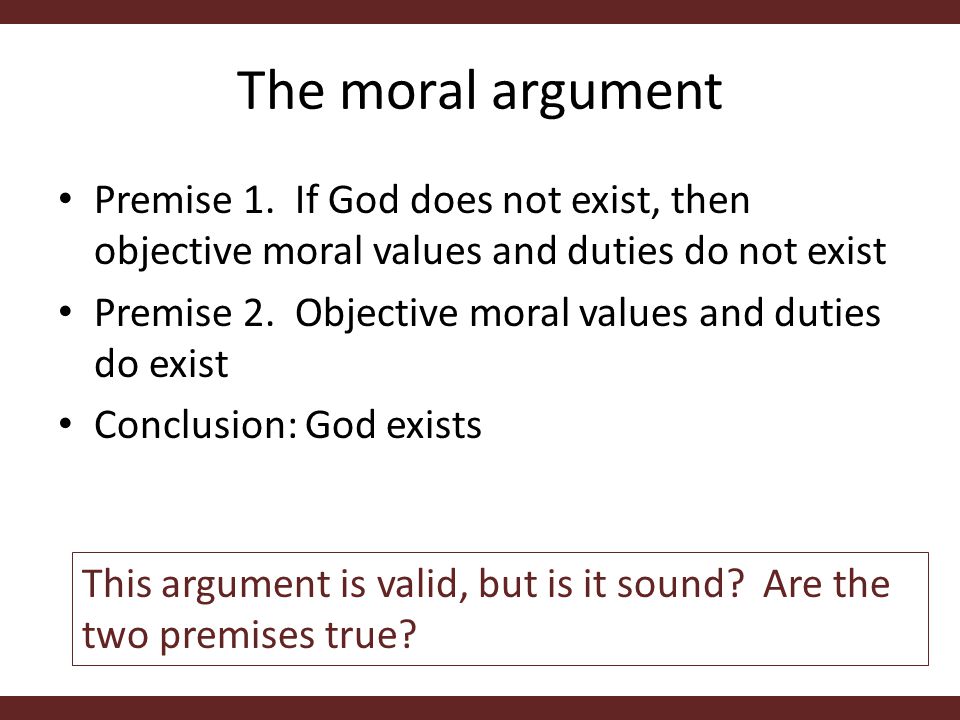 The moral argument

• Premise 1. If God does not exist, then objective moral values and duties do not exist
• Premise 2. Objective moral values and duties do exist
• Conclusion: God exists

This argument is valid, but is it sound? Are the two premises true?